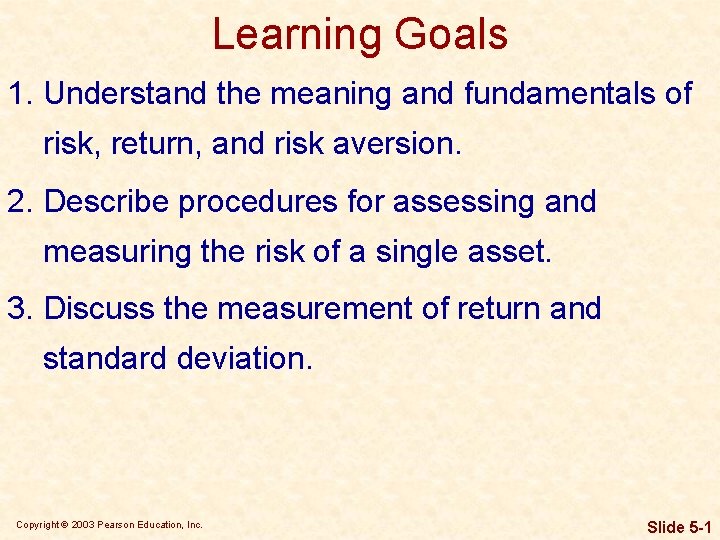 Learning Goals

1. Understand the meaning and fundamentals of risk, return, and risk aversion.

2. Describe procedures for assessing and measuring the risk of a single asset.

3. Discuss the measurement of return and standard deviation.

Copyright © 2003 Pearson Education, Inc.

Slide 5-1